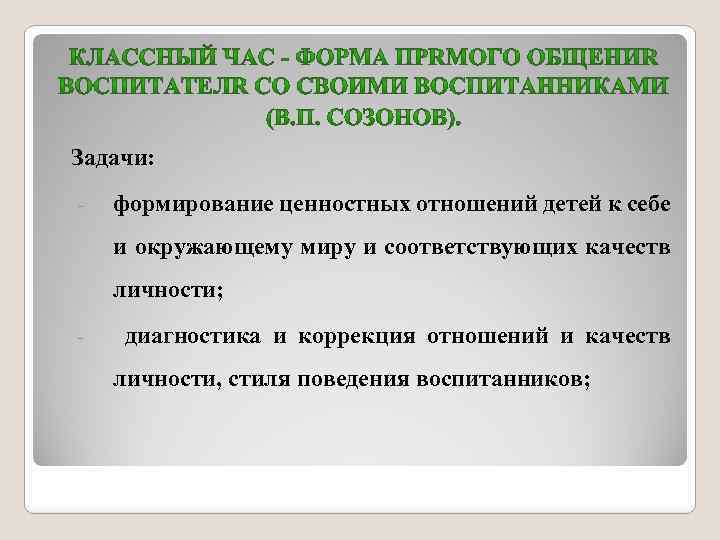 КЛАССНЫЙ ЧАС - ФОРМА ПРRМОГО ОБЩЕНИR ВОСПИТАТЕЛR СО СВОИМИ ВОСПИТАННИКАМИ (В.П. СОЗОНОВ).

Задачи:

- формирование ценностных отношений детей к себе и окружающему миру и соответствующих качеств личности;

- диагностика и коррекция отношений и качеств личности, стиля поведения воспитанников;